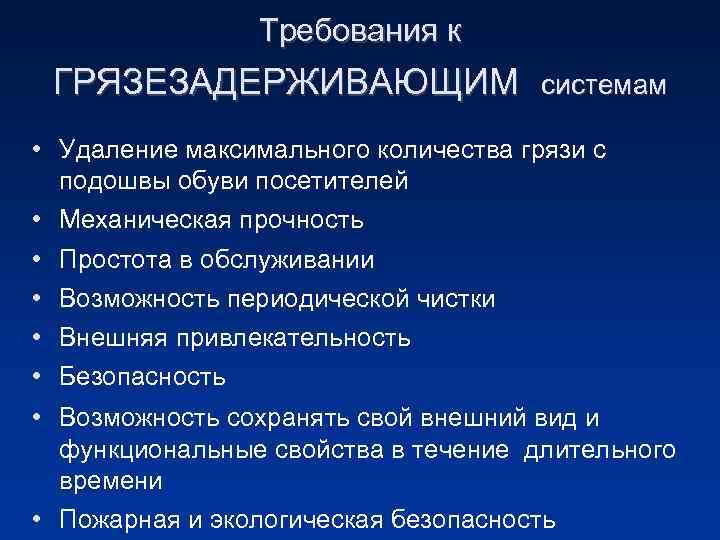 Требования к ГРЯЗЕЗАДЕРЖИВАЮЩИМ системам

• Удаление максимального количества грязи с подошвы обуви посетителей
• Механическая прочность
• Простота в обслуживании
• Возможность периодической чистки
• Внешняя привлекательность
• Безопасность
• Возможность сохранять свой внешний вид и функциональные свойства в течение длительного времени
• Пожарная и экологическая безопасность